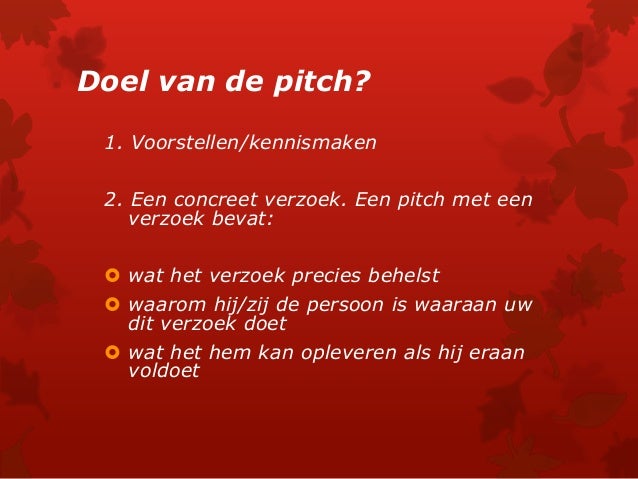 Doel van de pitch?

1. Voorstellen/kennismaken

2. Een concreet verzoek. Een pitch met een verzoek bevat:

- wat het verzoek precies behelst
- waarom hij/zij de persoon is waaraan uw dit verzoek doet
- wat het hem kan opleveren als hij eraan voldoet